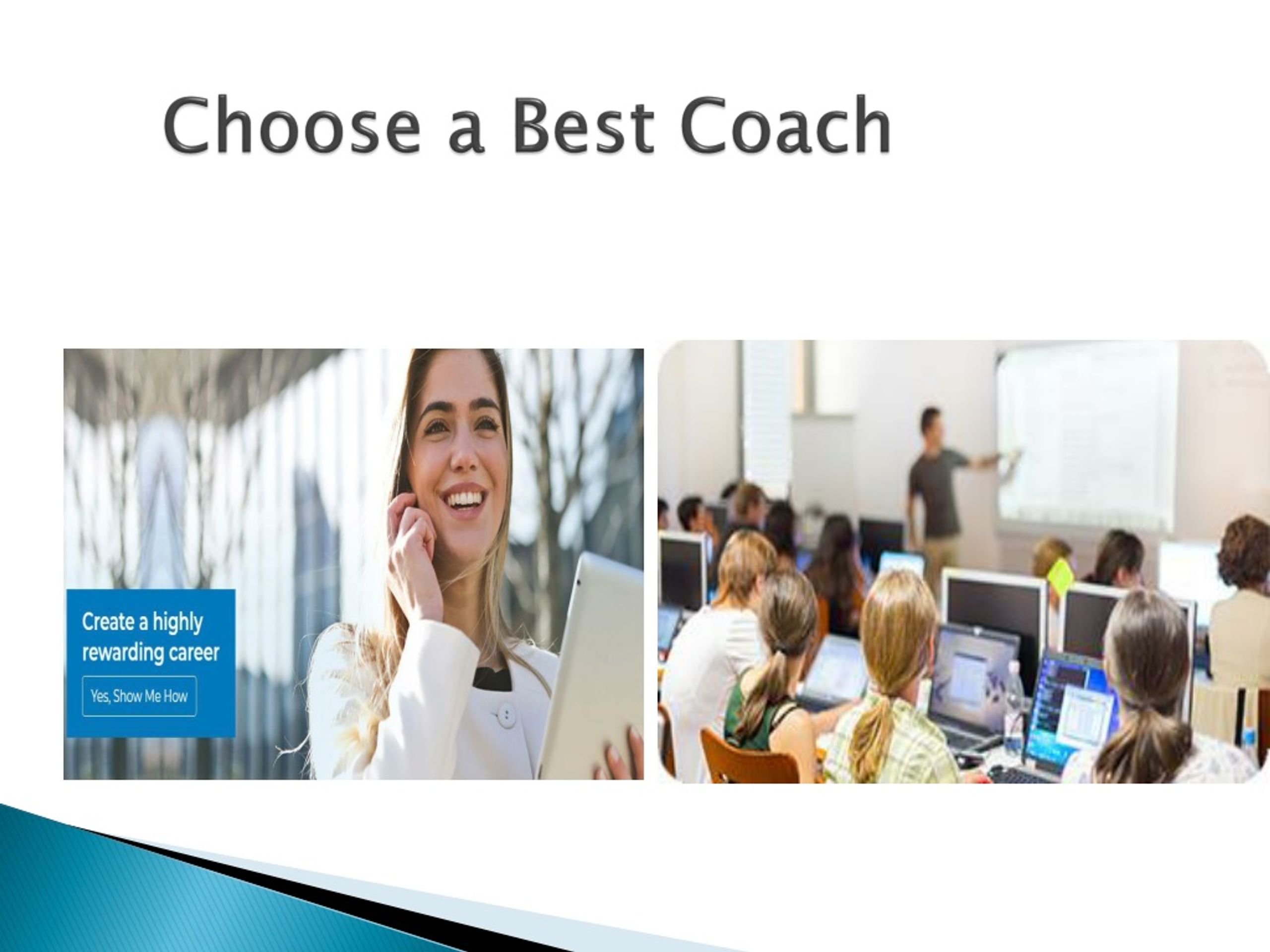 Choose a Best Coach

Create a highly rewarding career

Yes, Show Me How